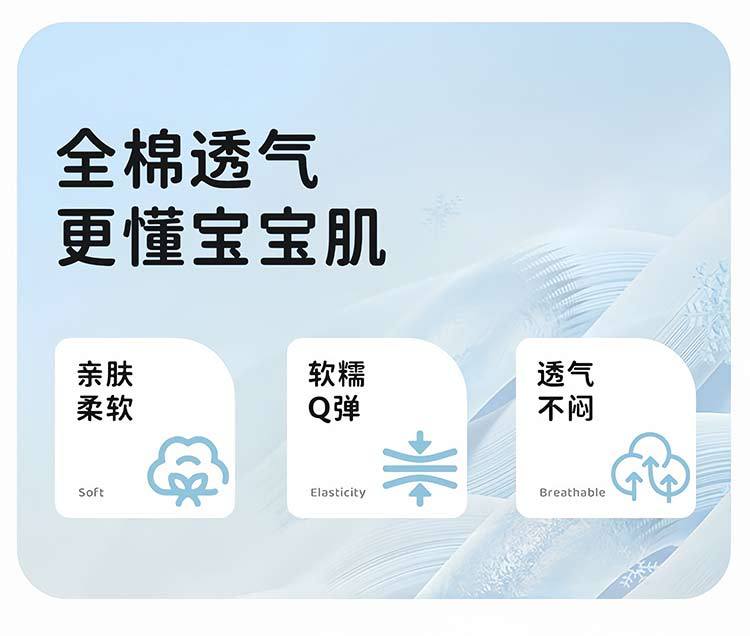 全棉透气
更懂宝宝肌

亲肤
柔软
Soft

软糯
Q弹
Elasticity

透气
不闷
Breathable